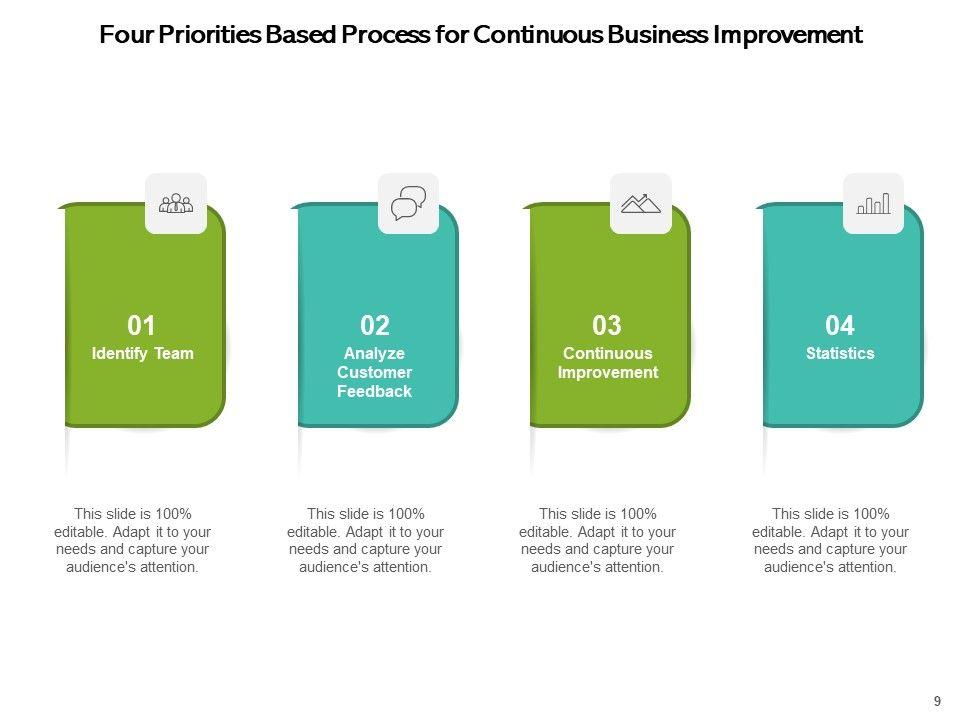 Four Priorities Based Process for Continuous Business Improvement

01
Identify Team

This slide is 100% editable. Adapt it to your needs and capture your audience's attention.

02
Analyze Customer Feedback

This slide is 100% editable. Adapt it to your needs and capture your audience's attention.

03
Continuous Improvement

This slide is 100% editable. Adapt it to your needs and capture your audience's attention.

04
Statistics

This slide is 100% editable. Adapt it to your needs and capture your audience's attention.

9